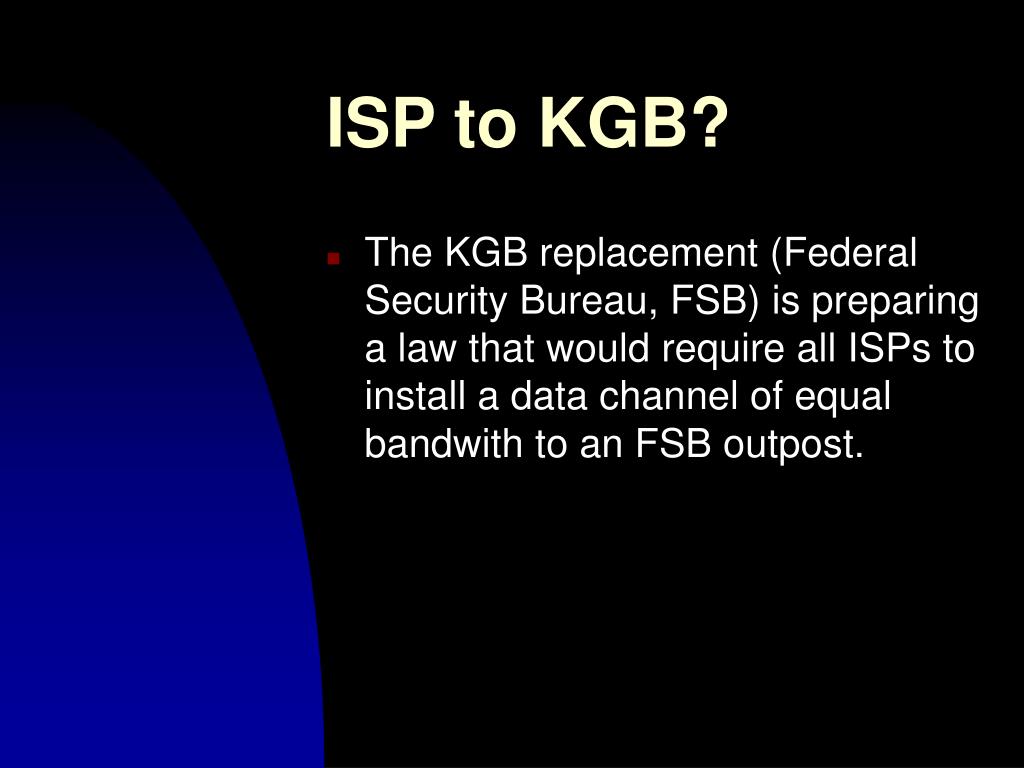 ISP to KGB?

The KGB replacement (Federal Security Bureau, FSB) is preparing a law that would require all ISPs to install a data channel of equal bandwith to an FSB outpost.